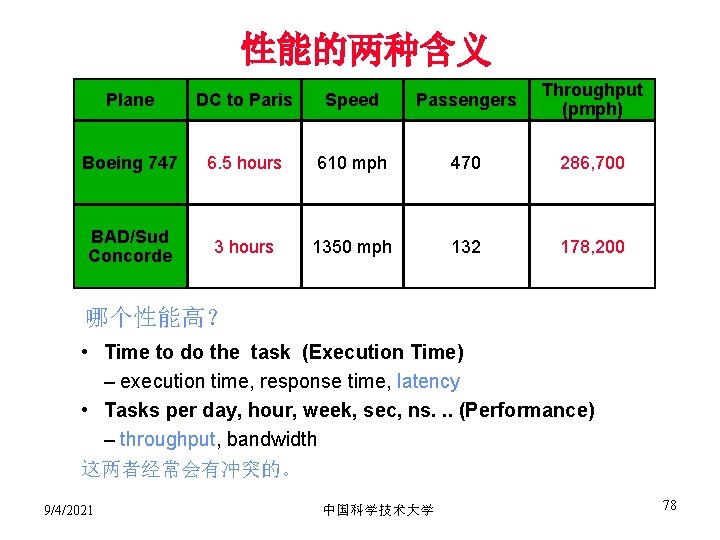 性能的两种含义

| Plane | DC to Paris | Speed | Passengers | Throughput (pmph) |
|---|---|---|---|---|
| Boeing 747 | 6.5 hours | 610 mph | 470 | 286,700 |
| BAD/Sud Concorde | 3 hours | 1350 mph | 132 | 178,200 |

哪个性能高？

• Time to do the task (Execution Time)
– execution time, response time, latency
• Tasks per day, hour, week, sec, ns. .. (Performance)
– throughput, bandwidth

这两者经常会有冲突的。

9/4/2021 中国科学技术大学 78